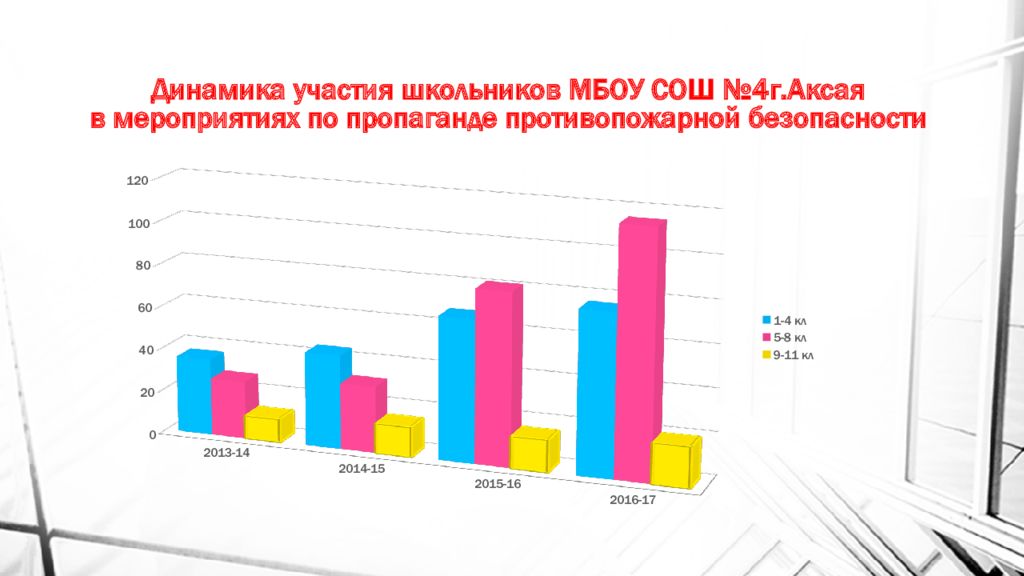 Динамика участия школьников МБОУ СОШ №4г.Аксая
в мероприятиях по пропаганде противопожарной безопасности

120
100
80
60
40
20
0

2013-14
2014-15
2015-16
2016-17

1-4 кл
5-8 кл
9-11 кл